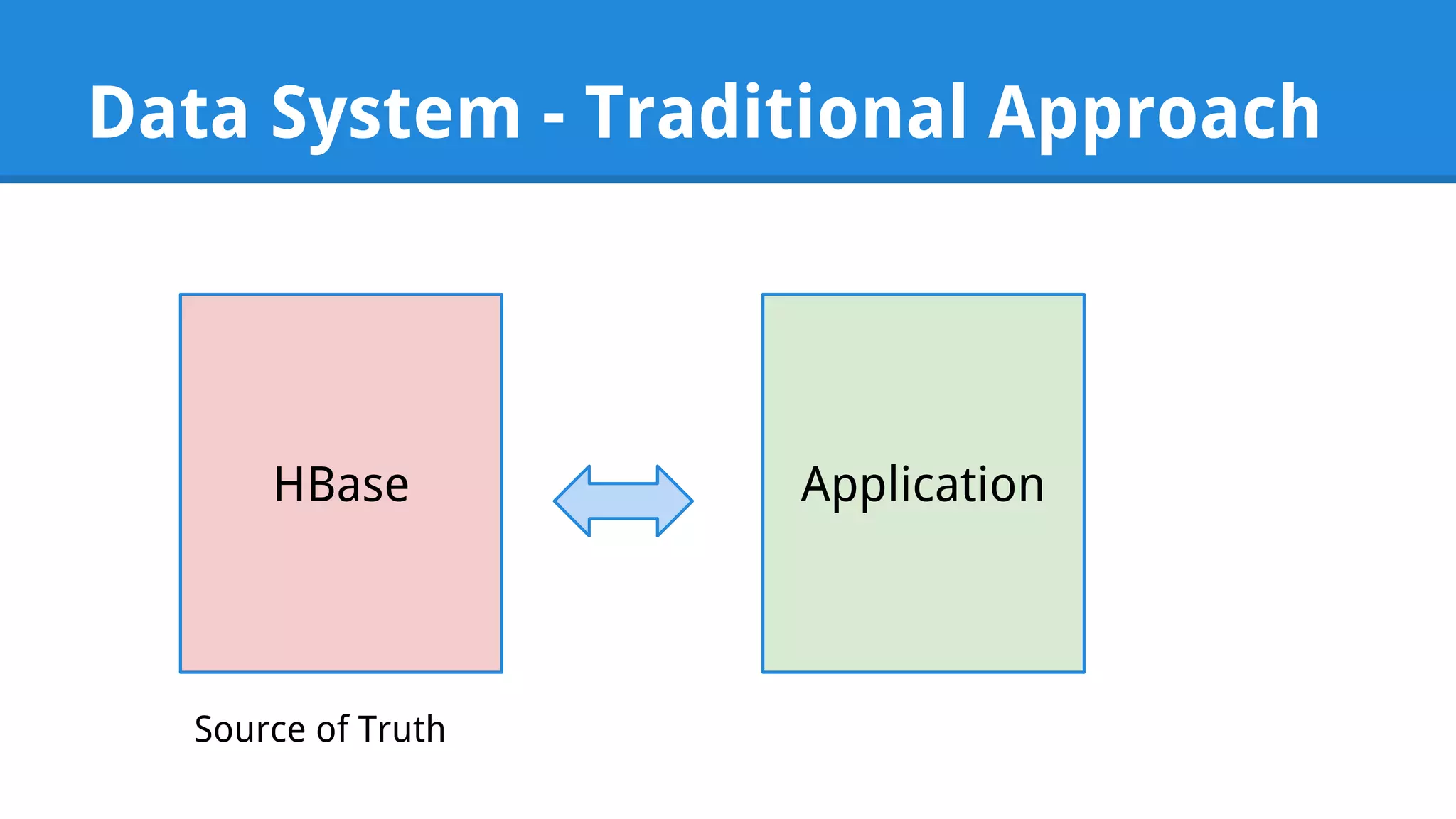 Data System - Traditional Approach

HBase

Application

Source of Truth